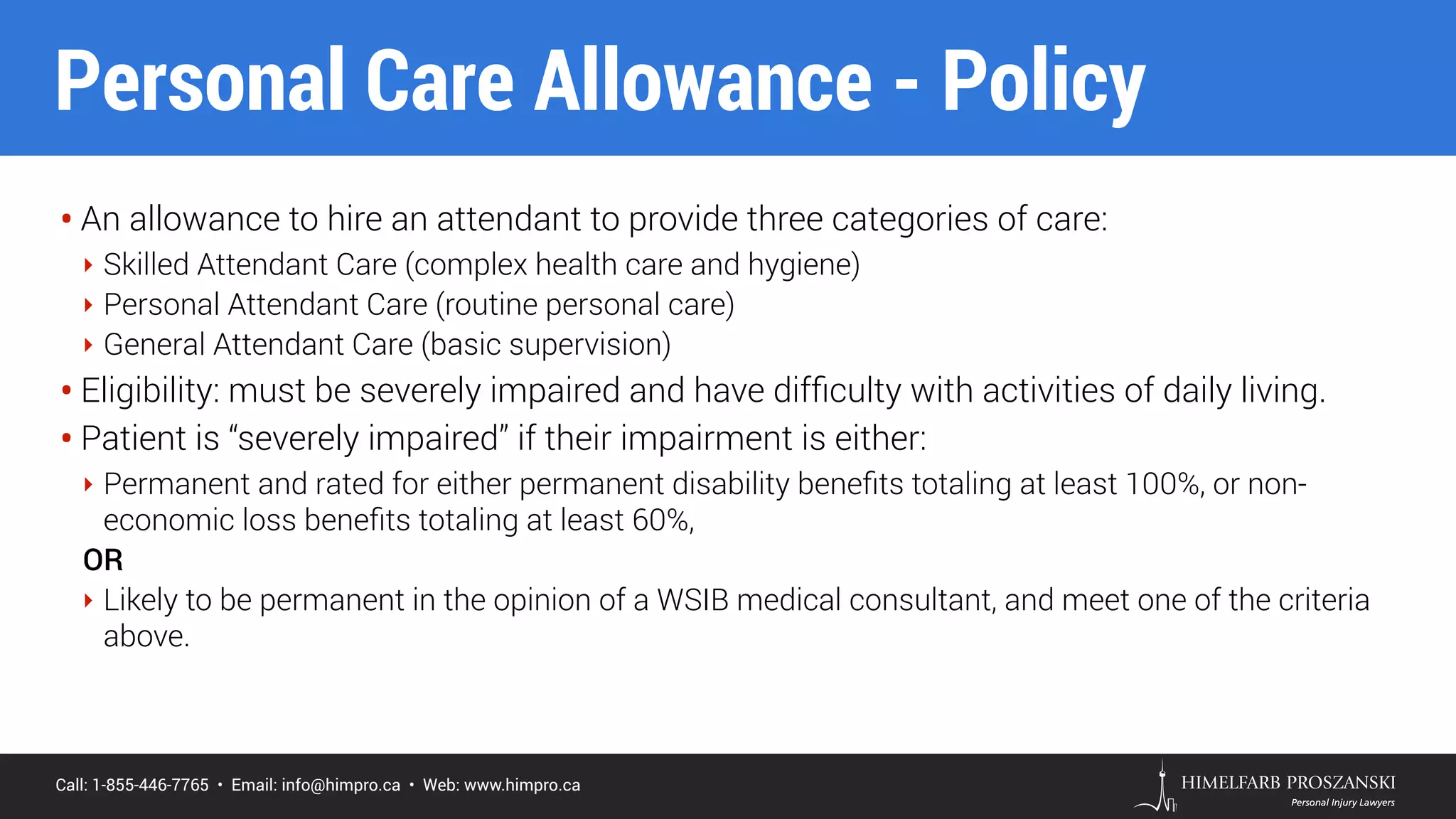 Personal Care Allowance - Policy

• An allowance to hire an attendant to provide three categories of care:
‣ Skilled Attendant Care (complex health care and hygiene)
‣ Personal Attendant Care (routine personal care)
‣ General Attendant Care (basic supervision)
• Eligibility: must be severely impaired and have difficulty with activities of daily living.
• Patient is "severely impaired" if their impairment is either:
‣ Permanent and rated for either permanent disability benefits totaling at least 100%, or non-economic loss benefits totaling at least 60%,
OR
‣ Likely to be permanent in the opinion of a WSIB medical consultant, and meet one of the criteria above.

Call: 1-855-446-7765 • Email: info@himpro.ca • Web: www.himpro.ca

HIMELFARB PROSZANSKI
Personal Injury Lawyers